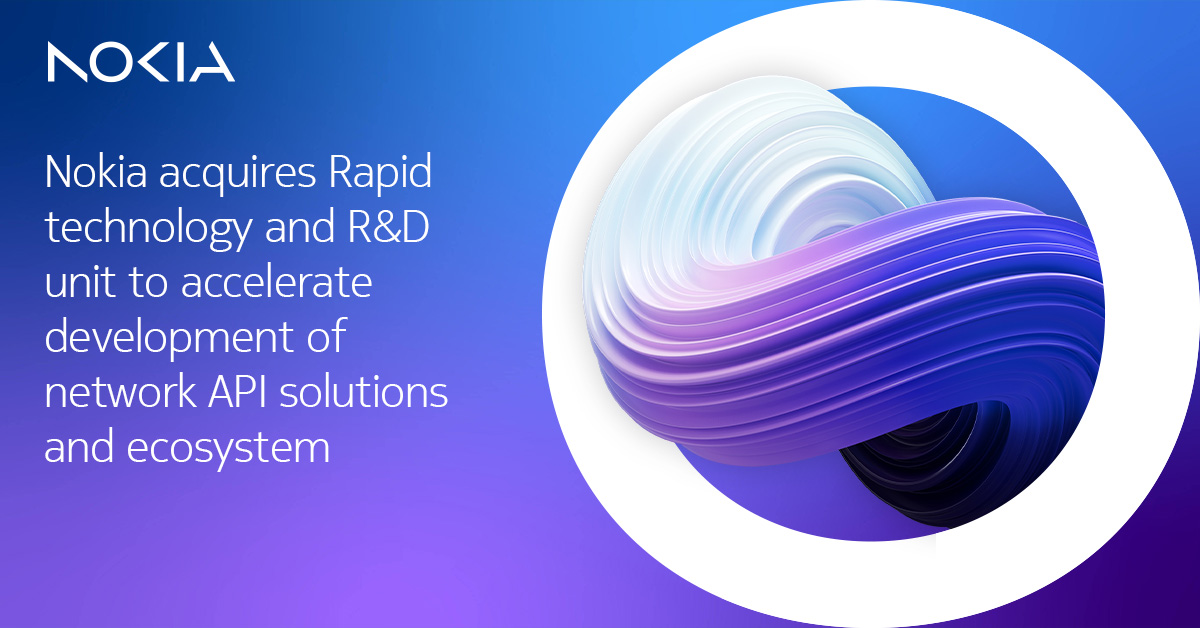 NOKIA

Nokia acquires Rapid technology and R&D unit to accelerate development of network API solutions and ecosystem